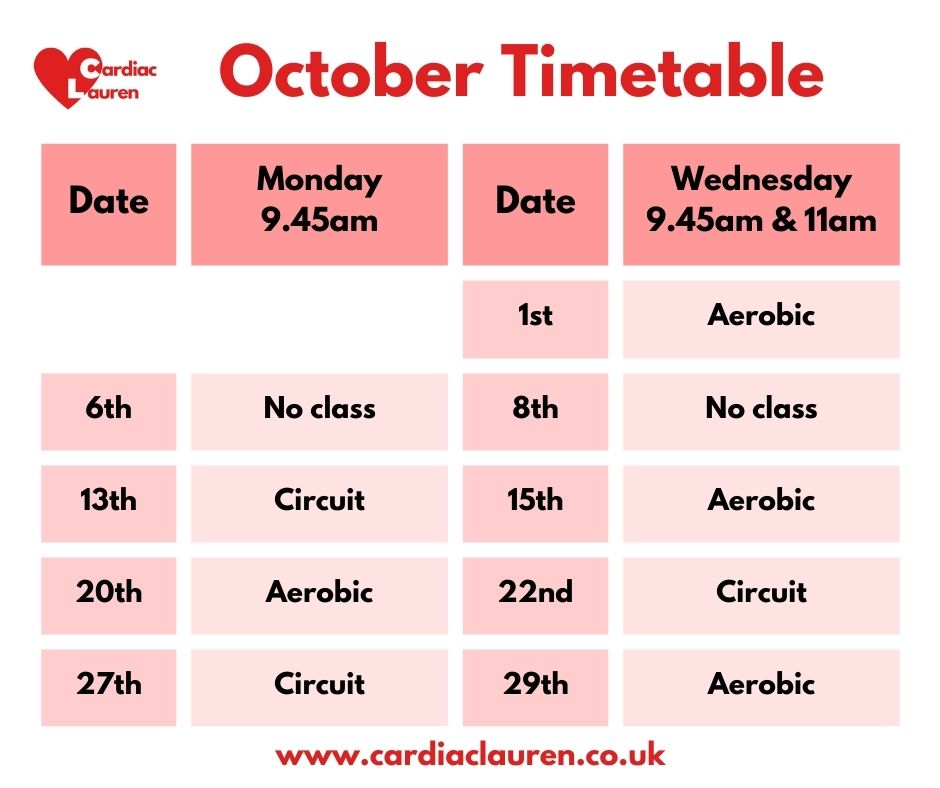 Cardiac Lauren

October Timetable

| Date | Monday 9.45am | Date | Wednesday 9.45am & 11am |
|---|---|---|---|
| | | 1st | Aerobic |
| 6th | No class | 8th | No class |
| 13th | Circuit | 15th | Aerobic |
| 20th | Aerobic | 22nd | Circuit |
| 27th | Circuit | 29th | Aerobic |

www.cardiaclauren.co.uk